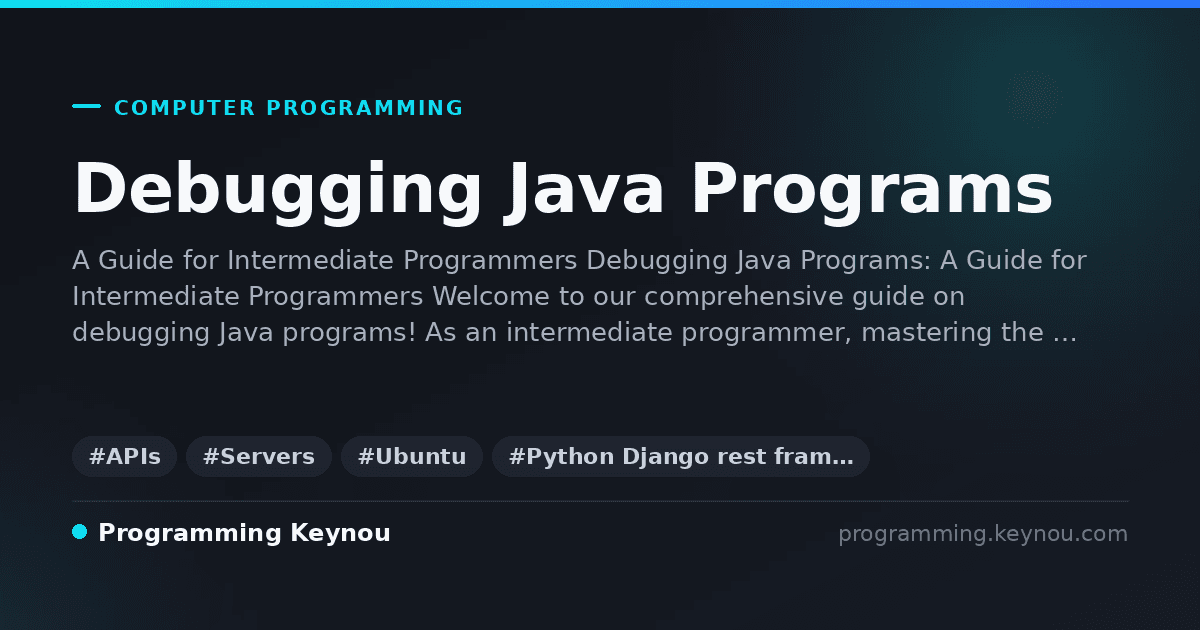 COMPUTER PROGRAMMING

Debugging Java Programs

A Guide for Intermediate Programmers Debugging Java Programs: A Guide for Intermediate Programmers Welcome to our comprehensive guide on debugging Java programs! As an intermediate programmer, mastering the …

#APIs #Servers #Ubuntu #Python Django rest fram…

Programming Keynou

programming.keynou.com